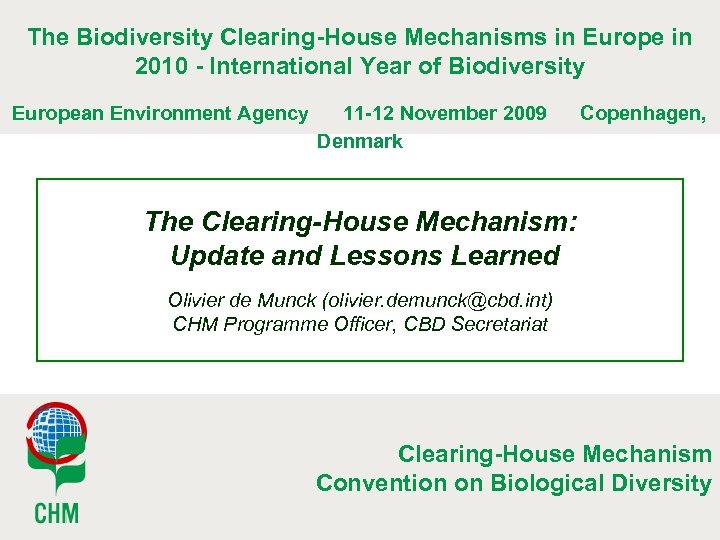 The Biodiversity Clearing-House Mechanisms in Europe in 2010 - International Year of Biodiversity

European Environment Agency 11-12 November 2009 Copenhagen, Denmark

The Clearing-House Mechanism: Update and Lessons Learned

Olivier de Munck (olivier.demunck@cbd.int)
CHM Programme Officer, CBD Secretariat

CHM

Clearing-House Mechanism
Convention on Biological Diversity